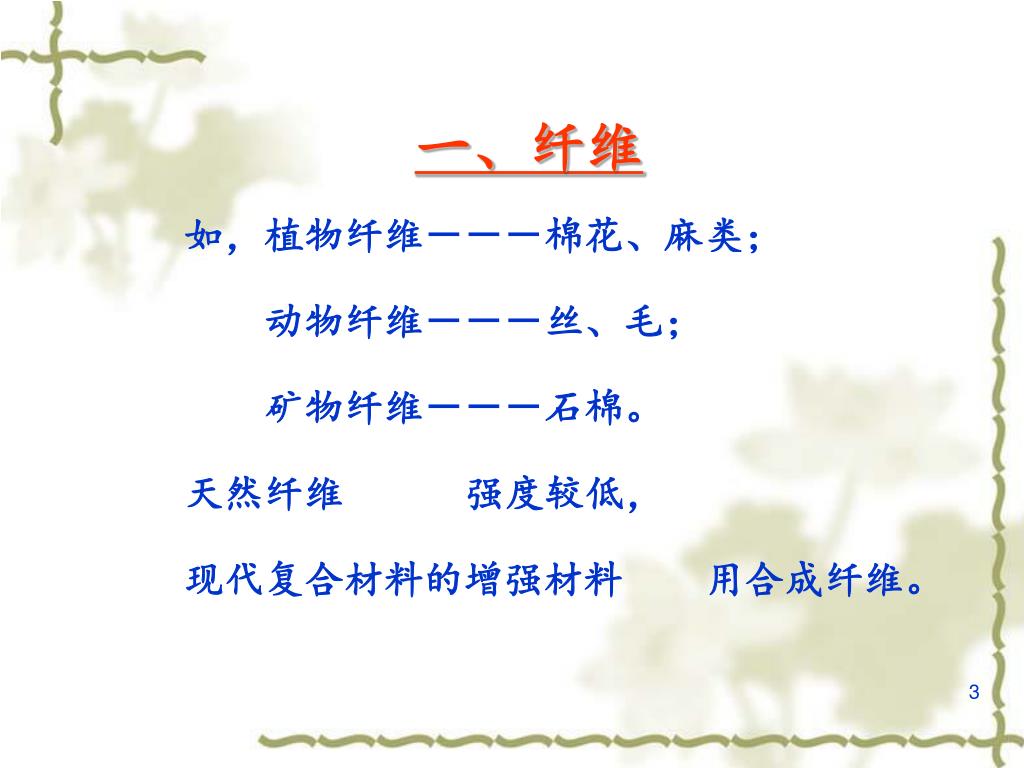 一、纤维

如，植物纤维———棉花、麻类；

动物纤维———丝、毛；

矿物纤维———石棉。

天然纤维 强度较低，

现代复合材料的增强材料 用合成纤维。

3